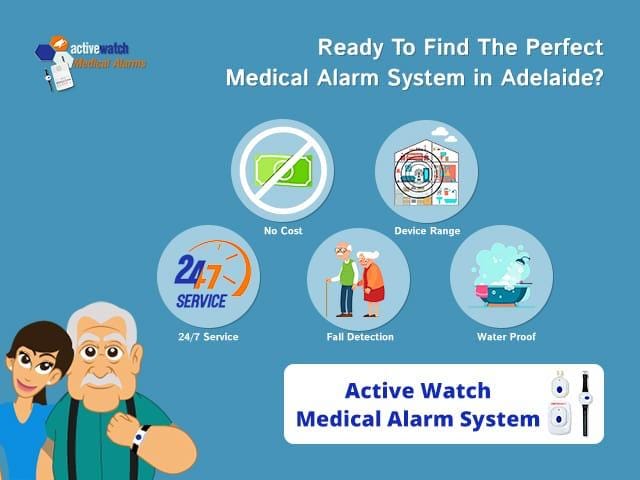 activewatch
Medical Alarms

Ready To Find The Perfect Medical Alarm System in Adelaide?

No Cost

Device Range

24/7 SERVICE

24/7 Service

Fall Detection

Water Proof

Active Watch Medical Alarm System